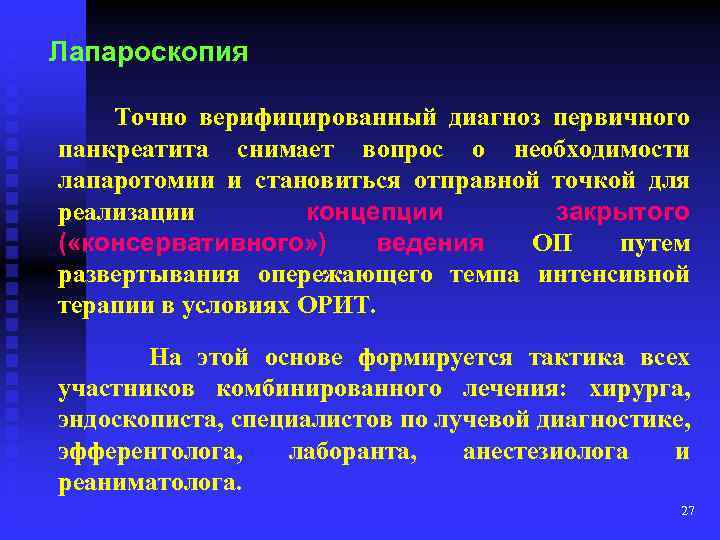 Лапароскопия

Точно верифицированный диагноз первичного панкреатита снимает вопрос о необходимости лапаротомии и становиться отправной точкой для реализации концепции закрытого («консервативного») ведения ОП путем развертывания опережающего темпа интенсивной терапии в условиях ОРИТ.

На этой основе формируется тактика всех участников комбинированного лечения: хирурга, эндоскописта, специалистов по лучевой диагностике, эфферентолога, лаборанта, анестезиолога и реаниматолога.

27